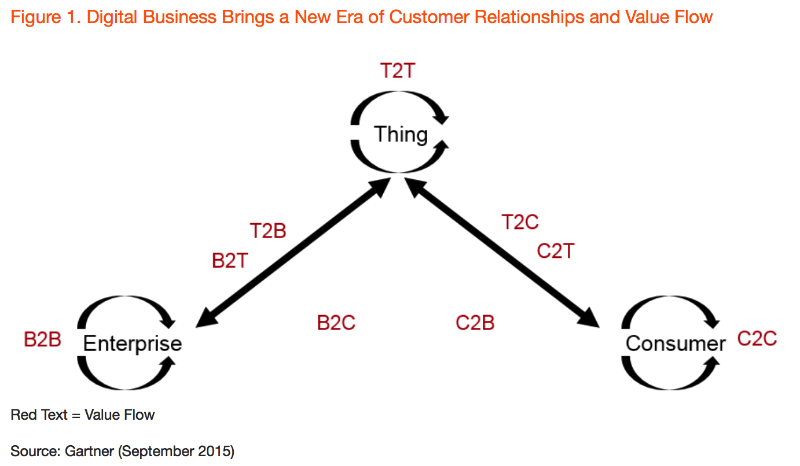 Figure 1. Digital Business Brings a New Era of Customer Relationships and Value Flow

T2T

Thing

T2B

B2T

T2C

C2T

B2B

Enterprise

B2C

C2B

Consumer

C2C

Red Text = Value Flow

Source: Gartner (September 2015)